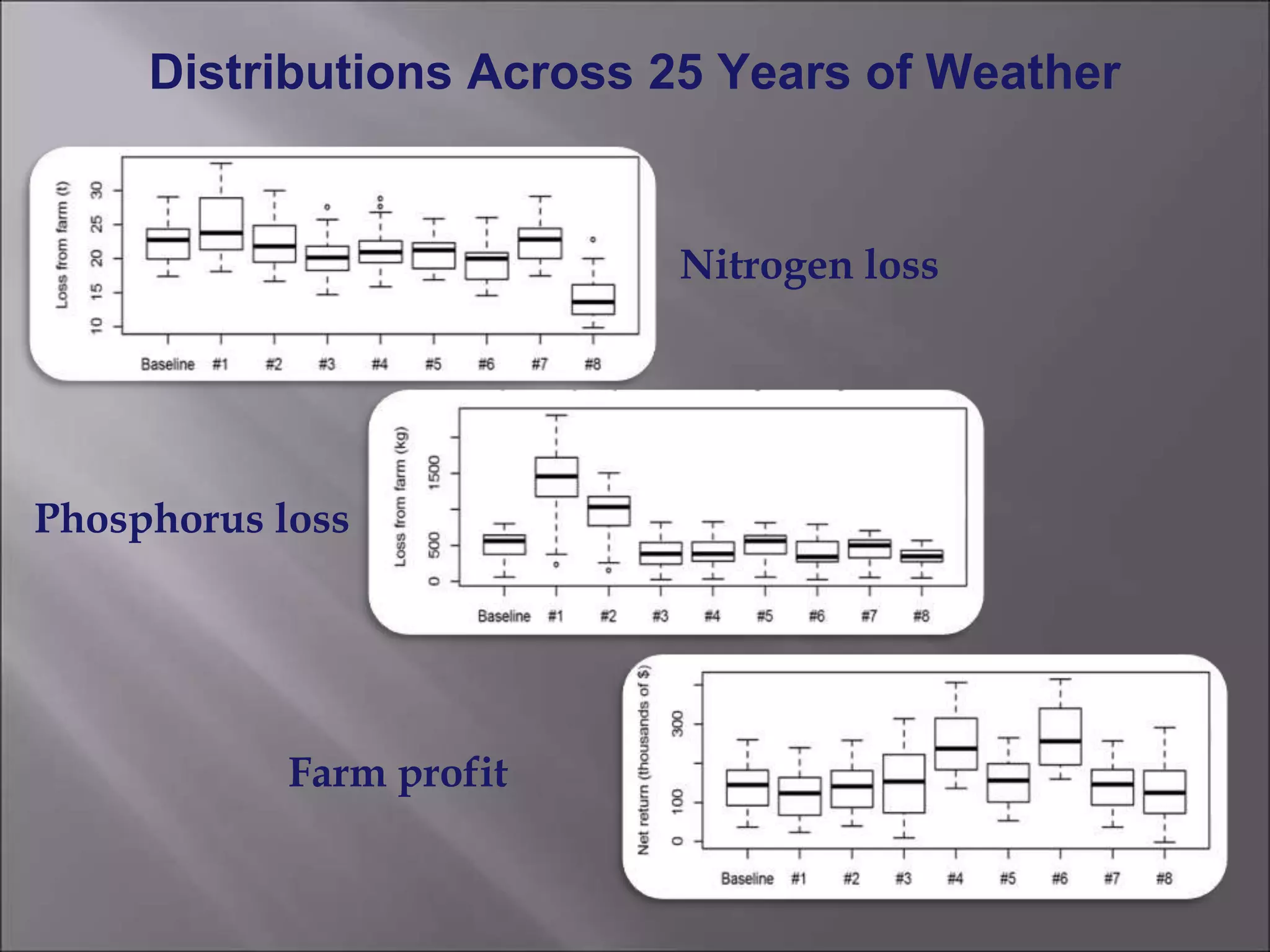 Distributions Across 25 Years of Weather

Loss from farm (t)
10
15
20
25
30
Baseline #1 #2 #3 #4 #5 #6 #7 #8

Nitrogen loss

Phosphorus loss

Loss from farm (kg)
0
500
1500
Baseline #1 #2 #3 #4 #5 #6 #7 #8

Farm profit

Net return (thousands of $)
0
100
300
Baseline #1 #2 #3 #4 #5 #6 #7 #8